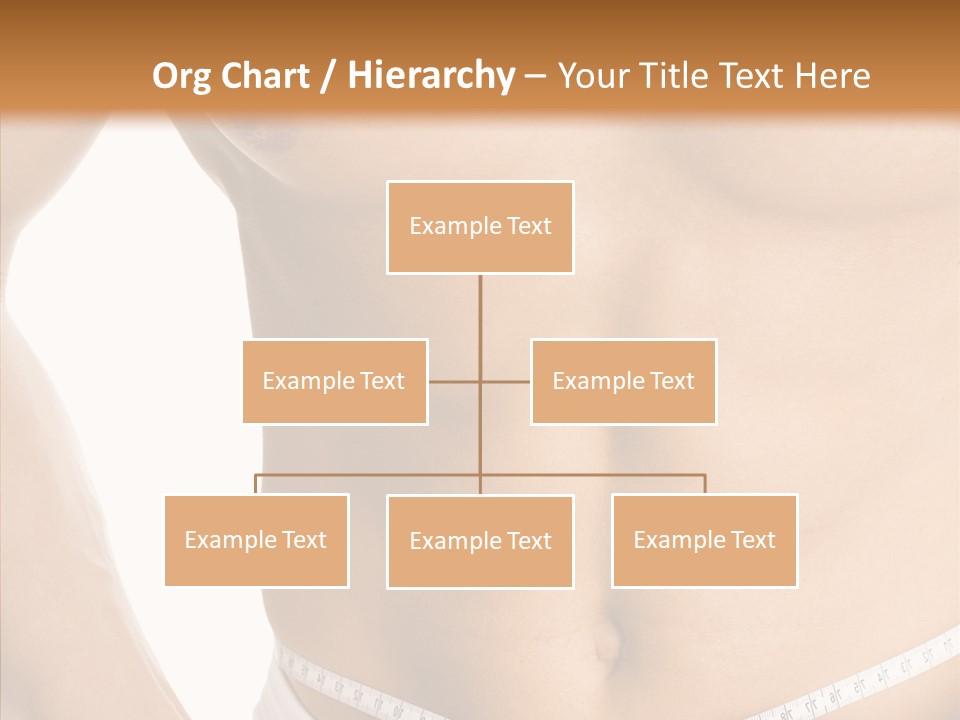 Org Chart / Hierarchy – Your Title Text Here

Example Text

Example Text

Example Text

Example Text

Example Text

Example Text